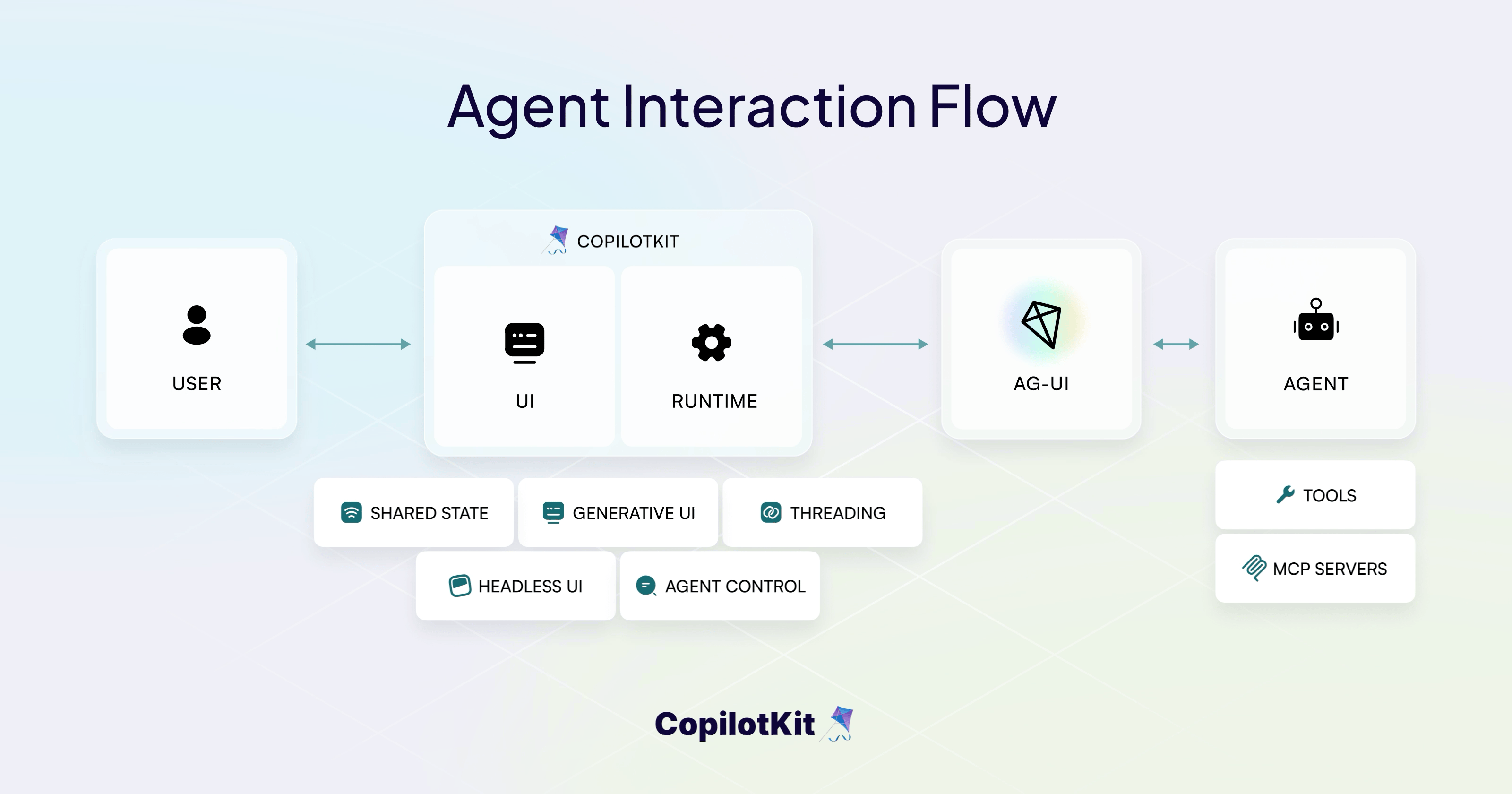 Agent Interaction Flow

USER

COPILOTKIT

UI

RUNTIME

AG-UI

AGENT

SHARED STATE

GENERATIVE UI

THREADING

HEADLESS UI

AGENT CONTROL

TOOLS

MCP SERVERS

CopilotKit